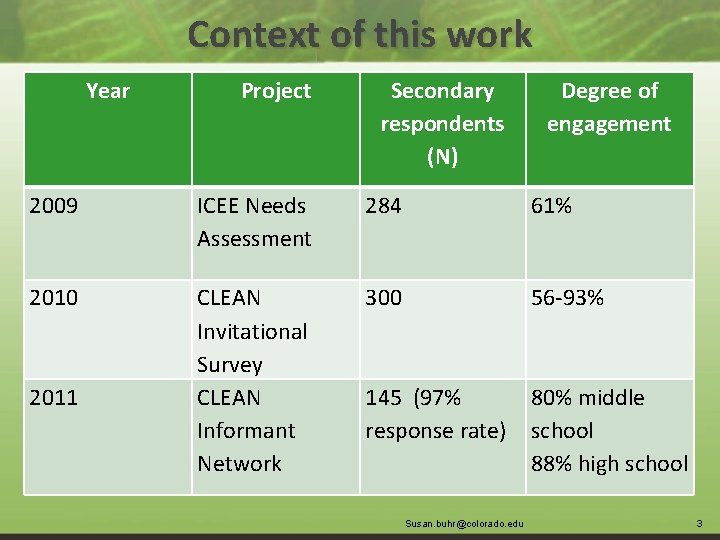 Context of this work

| Year | Project | Secondary respondents (N) | Degree of engagement |
|---|---|---|---|
| 2009 | ICEE Needs Assessment | 284 | 61% |
| 2010 | CLEAN Invitational Survey | 300 | 56-93% |
| 2011 | CLEAN Informant Network | 145 (97% response rate) | 80% middle school 88% high school |

Susan.buhr@colorado.edu

3